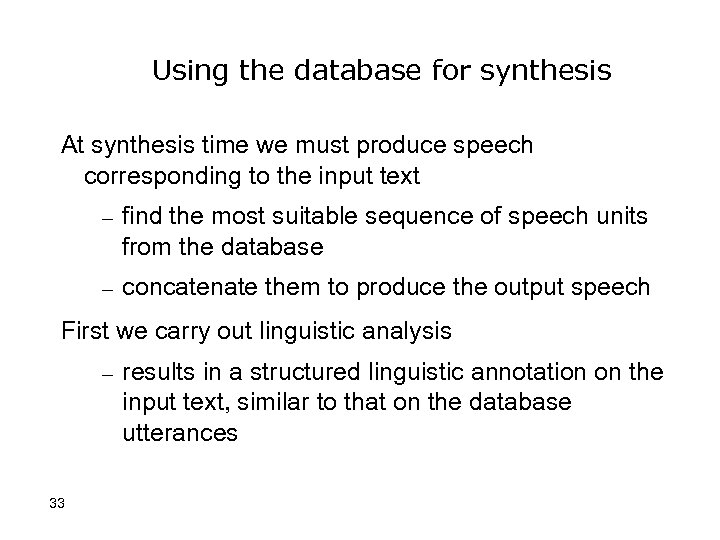 Using the database for synthesis

At synthesis time we must produce speech corresponding to the input text

– find the most suitable sequence of speech units from the database

– concatenate them to produce the output speech

First we carry out linguistic analysis

– results in a structured linguistic annotation on the input text, similar to that on the database utterances

33